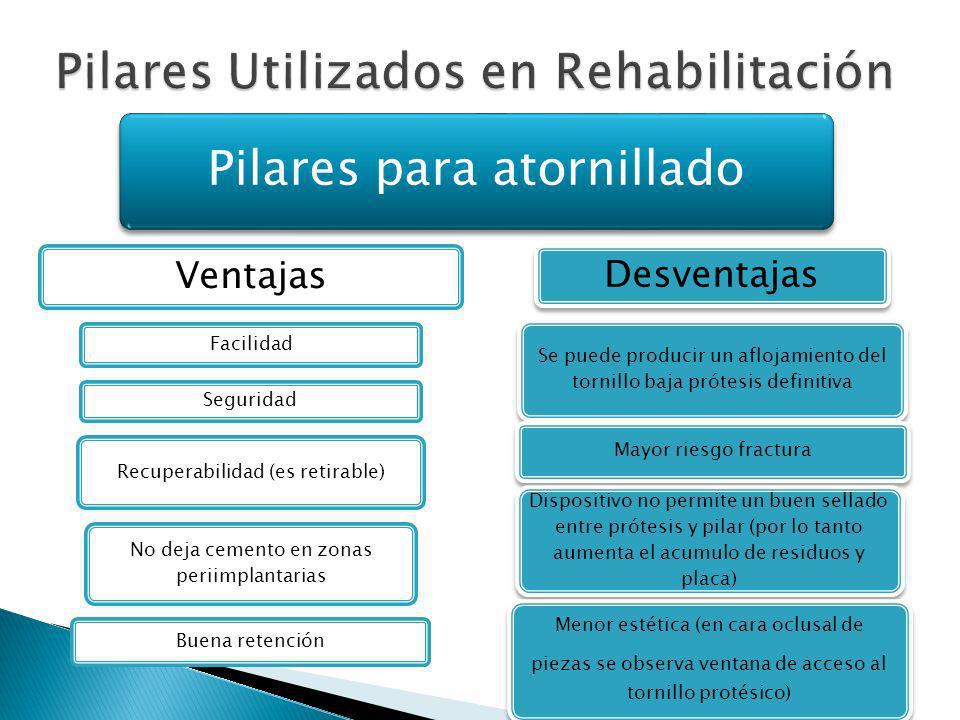 Pilares Utilizados en Rehabilitación

Pilares para atornillado

Ventajas

Facilidad

Seguridad

Recuperabilidad (es retirable)

No deja cemento en zonas periimplantarias

Buena retención

Desventajas

Se puede producir un aflojamiento del tornillo baja prótesis definitiva

Mayor riesgo fractura

Dispositivo no permite un buen sellado entre prótesis y pilar (por lo tanto aumenta el acumulo de residuos y placa)

Menor estética (en cara oclusal de piezas se observa ventana de acceso al tornillo protésico)